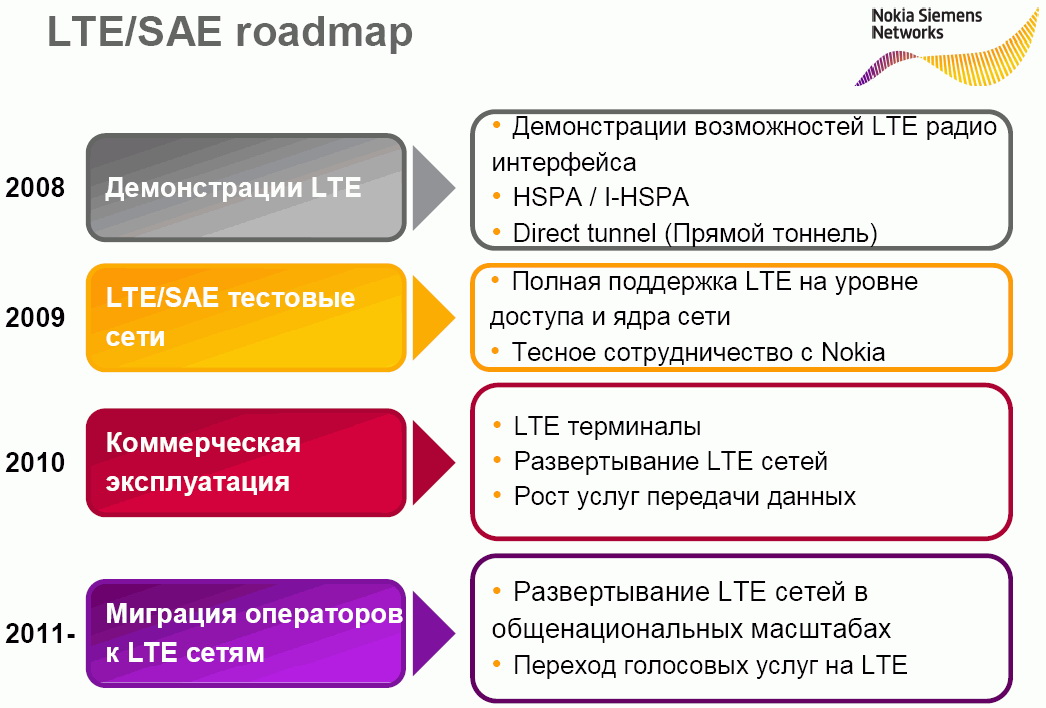 LTE/SAE roadmap

Nokia Siemens Networks

2008

Демонстрации LTE

• Демонстрации возможностей LTE радио интерфейса
• HSPA / I-HSPA
• Direct tunnel (Прямой тоннель)

2009

LTE/SAE тестовые сети

• Полная поддержка LTE на уровне доступа и ядра сети
• Тесное сотрудничество с Nokia

2010

Коммерческая эксплуатация

• LTE терминалы
• Развертывание LTE сетей
• Рост услуг передачи данных

2011-

Миграция операторов к LTE сетям

• Развертывание LTE сетей в общенациональных масштабах
• Переход голосовых услуг на LTE